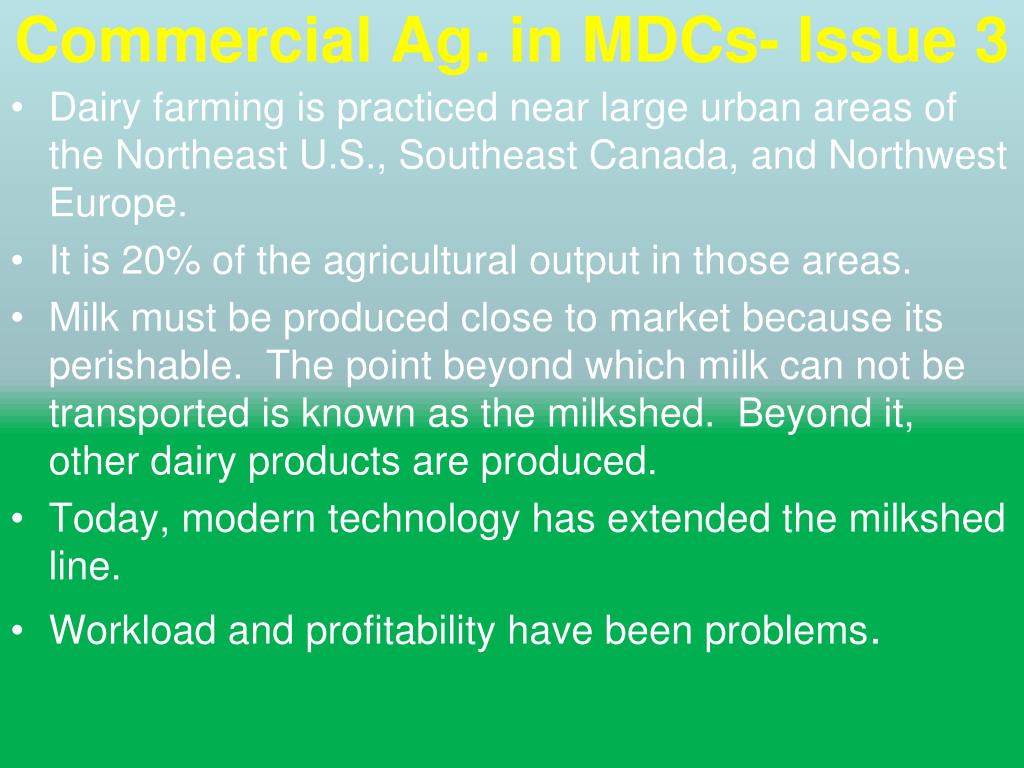 Commercial Ag. in MDCs- Issue 3

• Dairy farming is practiced near large urban areas of the Northeast U.S., Southeast Canada, and Northwest Europe.
• It is 20% of the agricultural output in those areas.
• Milk must be produced close to market because its perishable. The point beyond which milk can not be transported is known as the milkshed. Beyond it, other dairy products are produced.
• Today, modern technology has extended the milkshed line.
• Workload and profitability have been problems.